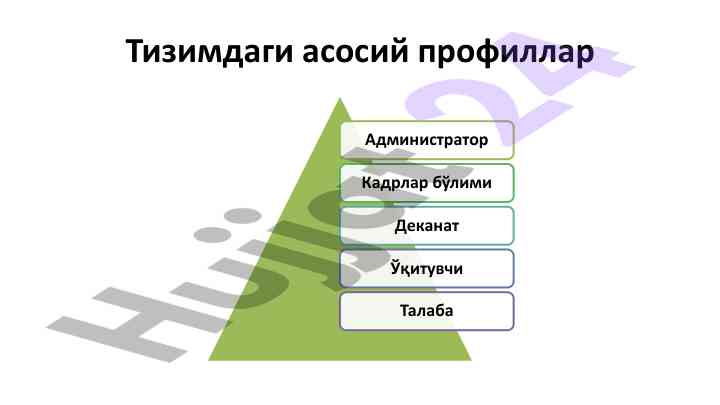 Тизимдаги асосий профиллар

Администратор

Кадрлар бўлими

Деканат

Ўқитувчи

Талаба

Hujjat24